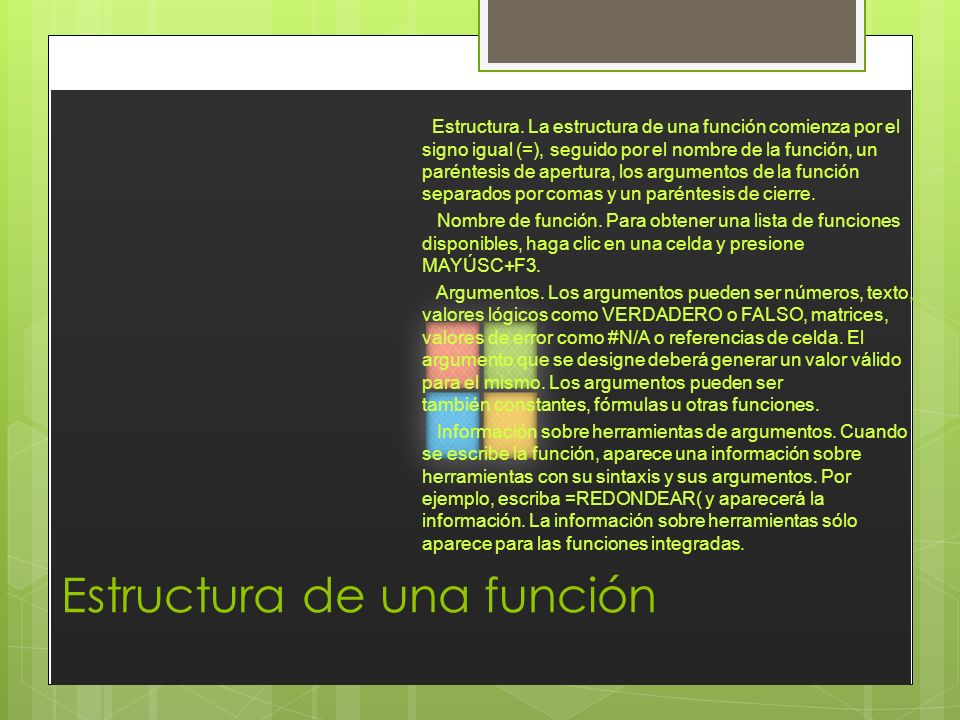 Estructura. La estructura de una función comienza por el signo igual (=), seguido por el nombre de la función, un paréntesis de apertura, los argumentos de la función separados por comas y un paréntesis de cierre.

Nombre de función. Para obtener una lista de funciones disponibles, haga clic en una celda y presione MAYÚSC+F3.

Argumentos. Los argumentos pueden ser números, texto, valores lógicos como VERDADERO o FALSO, matrices, valores de error como #N/A o referencias de celda. El argumento que se designe deberá generar un valor válido para el mismo. Los argumentos pueden ser también constantes, fórmulas u otras funciones.

Información sobre herramientas de argumentos. Cuando se escribe la función, aparece una información sobre herramientas con su sintaxis y sus argumentos. Por ejemplo, escriba =REDONDEAR( y aparecerá la información. La información sobre herramientas sólo aparece para las funciones integradas.

Estructura de una función